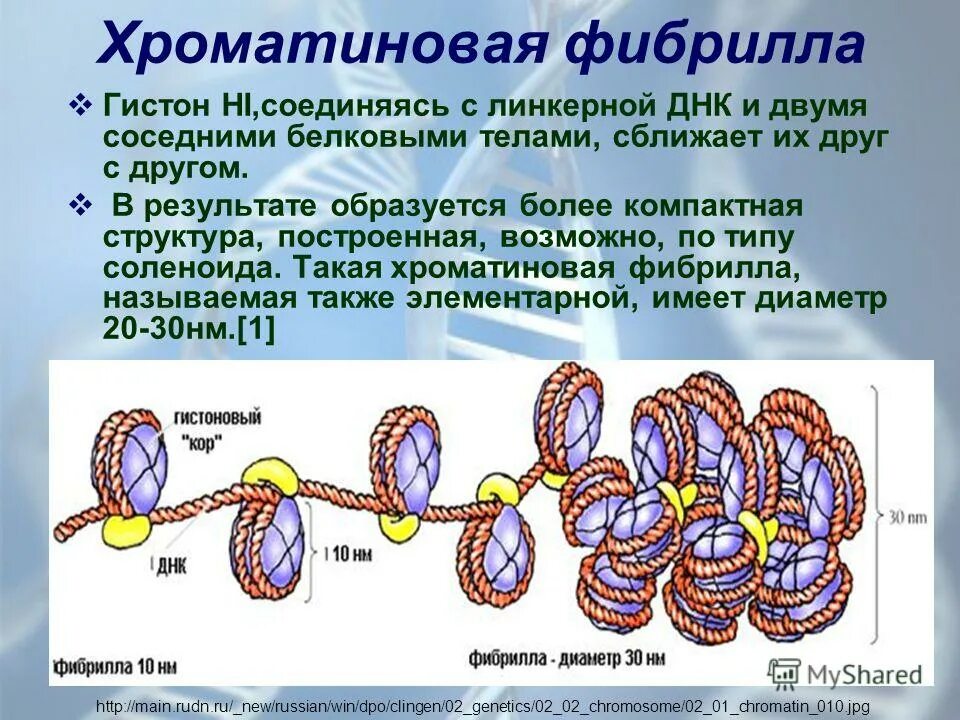 Хроматиновая фибрилла

❖ Гистон HI,соединяясь с линкерной ДНК и двумя соседними белковыми телами, сближает их друг с другом.

❖ В результате образуется более компактная структура, построенная, возможно, по типу соленоида. Такая хроматиновая фибрилла, называемая также элементарной, имеет диаметр 20-30нм.[1]

гистоновый "кор"

ДНК

10 нм

30 nm

фибрилла 10 нм

фибрилла - диаметр 30 нм

MyShared

http://main.rudn.ru/_new/russian/win/dpo/clingen/02_genetics/02_02_chromosome/02_01_chromatin_010.jpg